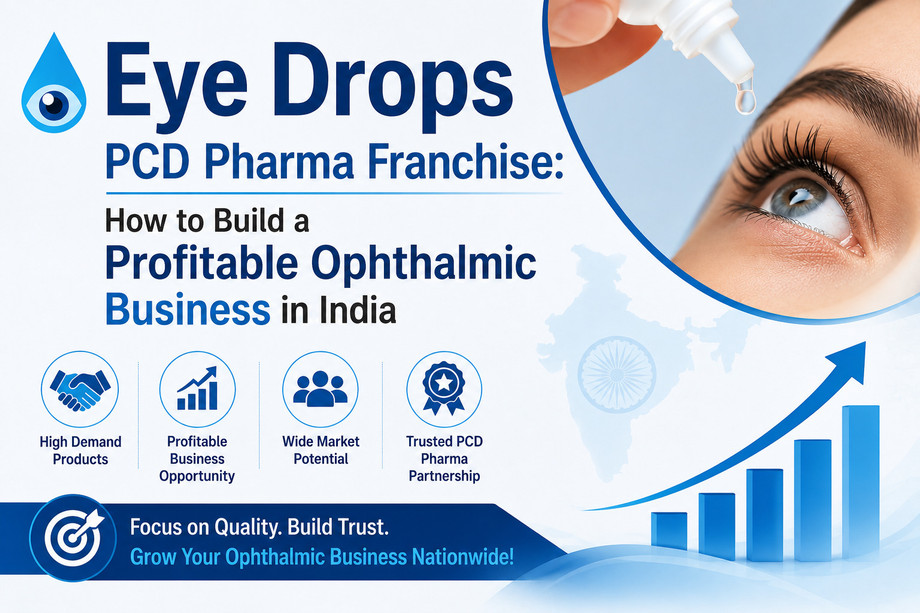 Eye Drops
PCD Pharma Franchise:
How to Build a
Profitable Ophthalmic
Business in India

High Demand Products

Profitable Business Opportunity

Wide Market Potential

Trusted PCD Pharma Partnership

Focus on Quality. Build Trust.
Grow Your Ophthalmic Business Nationwide!